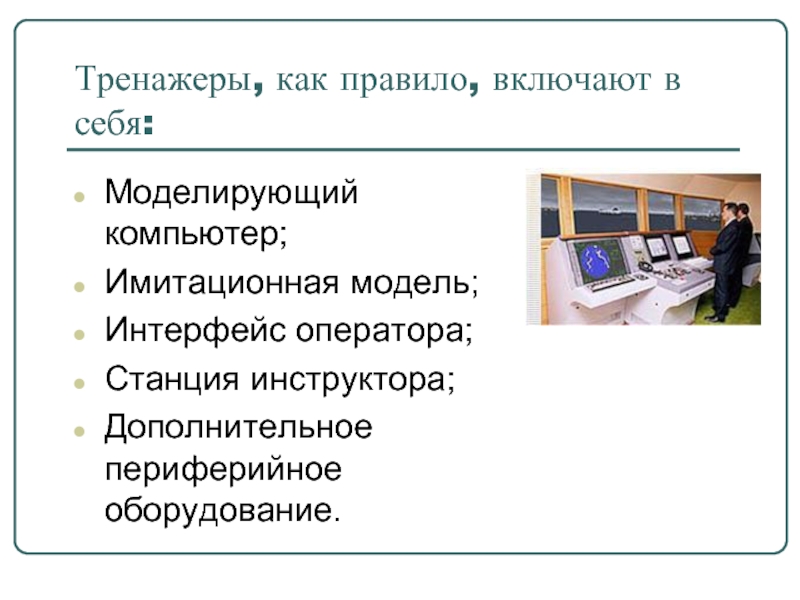 Тренажеры, как правило, включают в себя:

- Моделирующий компьютер;
- Имитационная модель;
- Интерфейс оператора;
- Станция инструктора;
- Дополнительное периферийное оборудование.